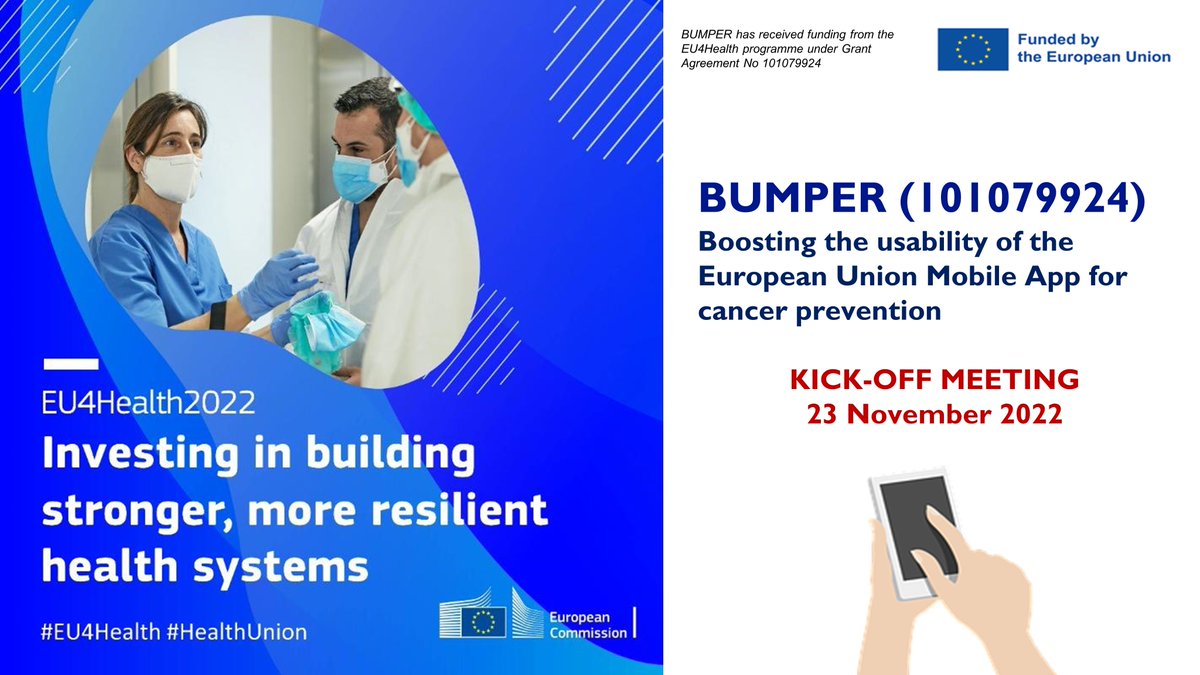 EU4Health2022

Investing in building stronger, more resilient health systems

#EU4Health #HealthUnion

European Commission

BUMPER has received funding from the EU4Health programme under Grant Agreement No 101079924

Funded by the European Union

BUMPER (101079924)

Boosting the usability of the European Union Mobile App for cancer prevention

KICK-OFF MEETING
23 November 2022